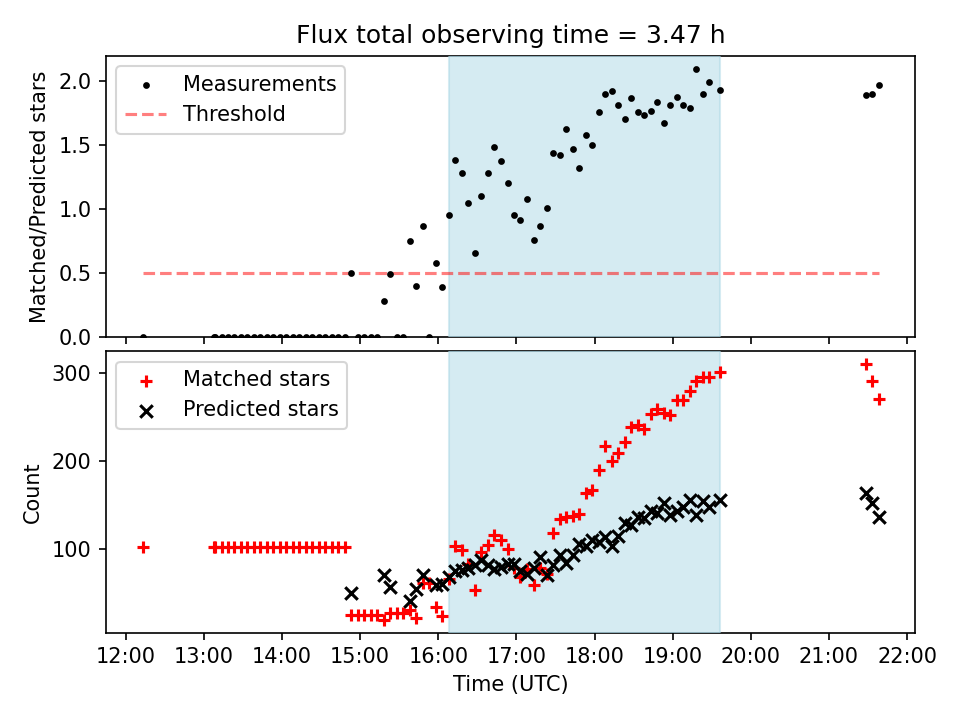 Flux total observing time = 3.47 h

Measurements
Threshold

Matched/Predicted stars

2.0
1.5
1.0
0.5
0.0

Matched stars
Predicted stars

Count

300
200
100

12:00
13:00
14:00
15:00
16:00
17:00
18:00
19:00
20:00
21:00
22:00

Time (UTC)